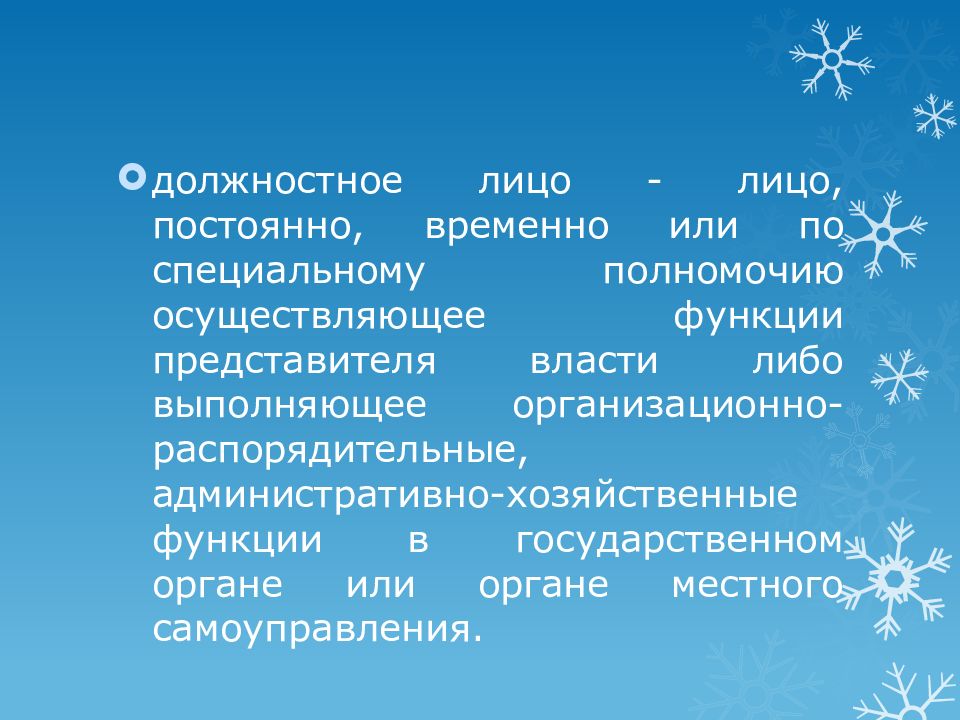 должностное лицо - лицо, постоянно, временно или по специальному полномочию осуществляющее функции представителя власти либо выполняющее организационно-распорядительные, административно-хозяйственные функции в государственном органе или органе местного самоуправления.